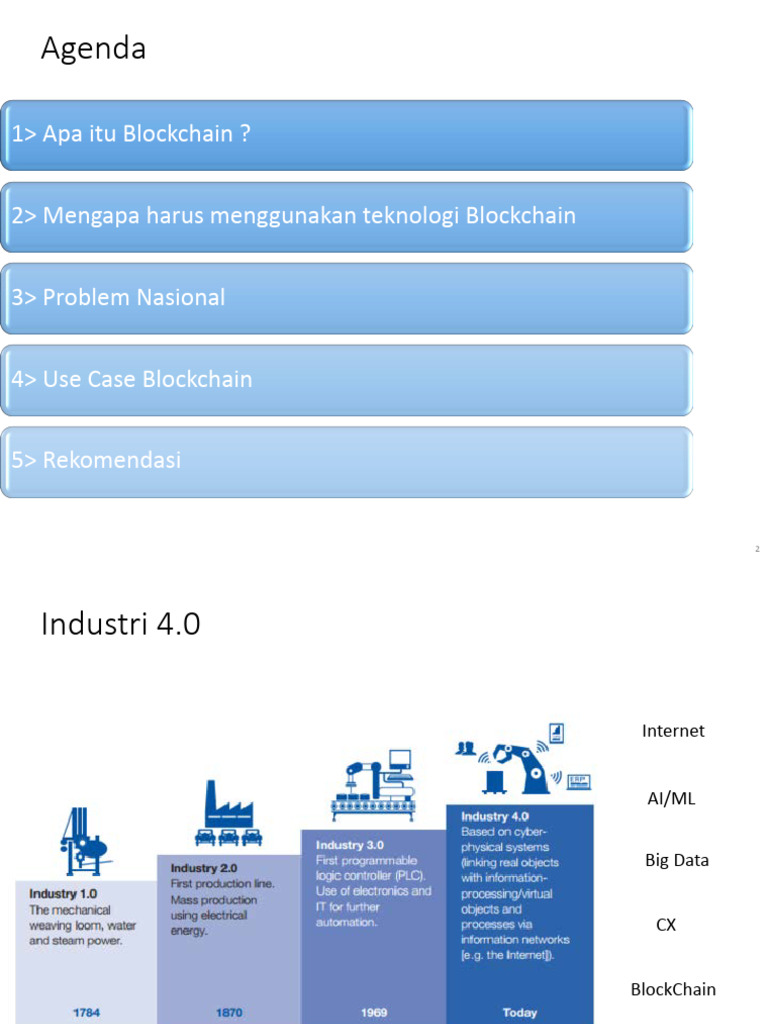 Agenda

1> Apa itu Blockchain ?

2> Mengapa harus menggunakan teknologi Blockchain

3> Problem Nasional

4> Use Case Blockchain

5> Rekomendasi

2

Industri 4.0

Industry 1.0
The mechanical weaving loom, water and steam power.

1784

Industry 2.0
First production line. Mass production using electrical energy.

1870

Industry 3.0
First programmable logic controller (PLC). Use of electronics and IT for further automation.

1969

ERP

Industry 4.0
Based on cyber-physical systems (linking real objects with information-processing/virtual objects and processes via information networks [e.g. the Internet]).

Today

Internet

AI/ML

Big Data

CX

BlockChain